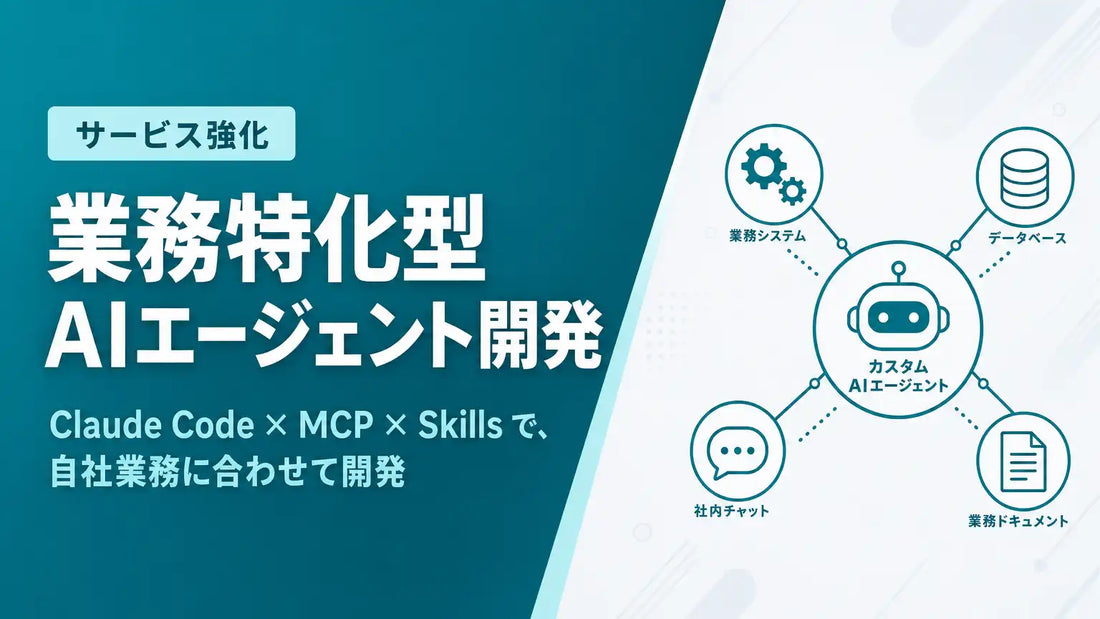 サービス強化

業務特化型
AIエージェント開発

Claude Code × MCP × Skills で、
自社業務に合わせて開発

業務システム

データベース

カスタム
AIエージェント

社内チャット

業務ドキュメント